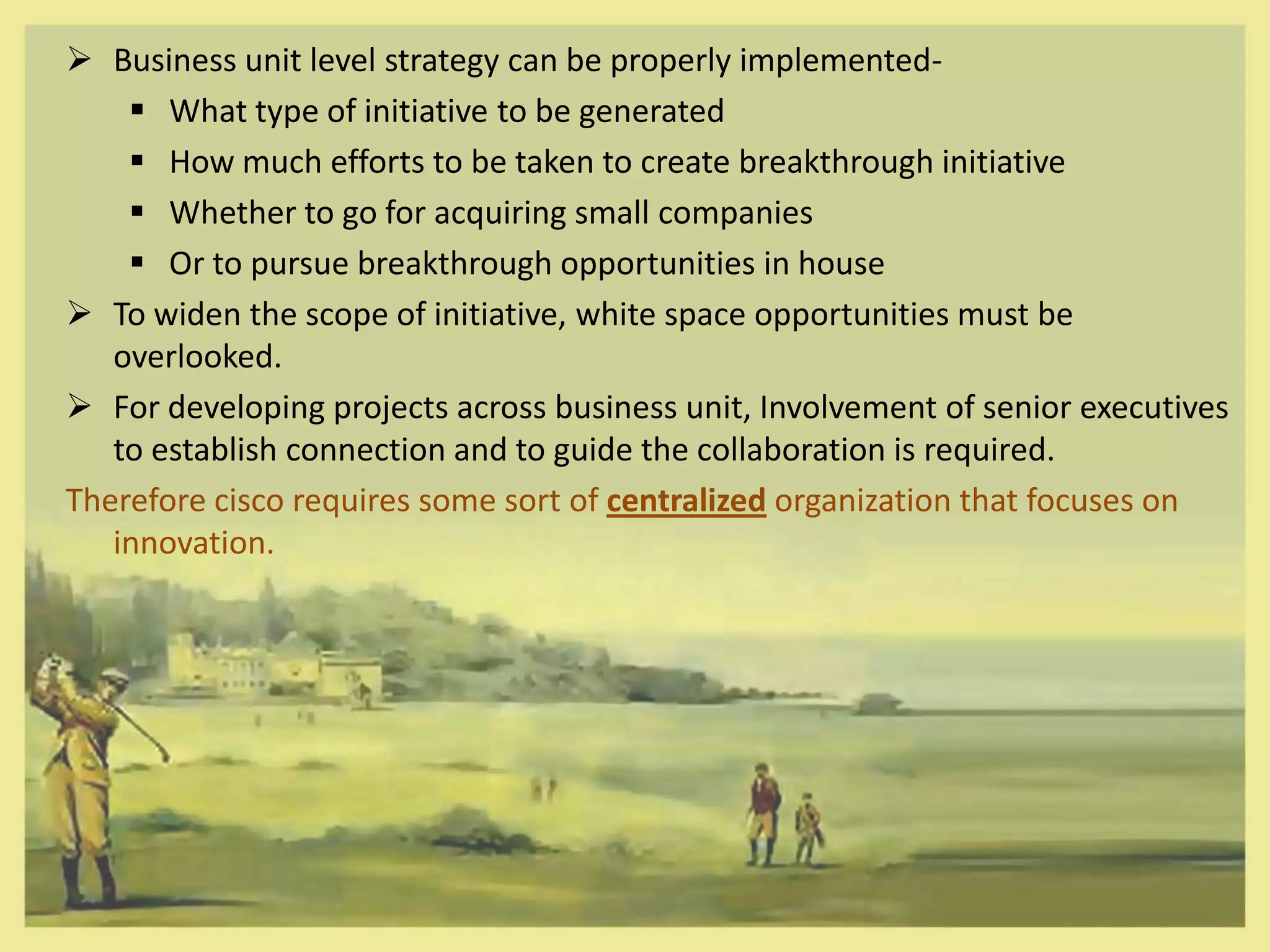 ➢ Business unit level strategy can be properly implemented-

▪ What type of initiative to be generated

▪ How much efforts to be taken to create breakthrough initiative

▪ Whether to go for acquiring small companies

▪ Or to pursue breakthrough opportunities in house

➢ To widen the scope of initiative, white space opportunities must be overlooked.

➢ For developing projects across business unit, Involvement of senior executives to establish connection and to guide the collaboration is required.

Therefore cisco requires some sort of centralized organization that focuses on innovation.